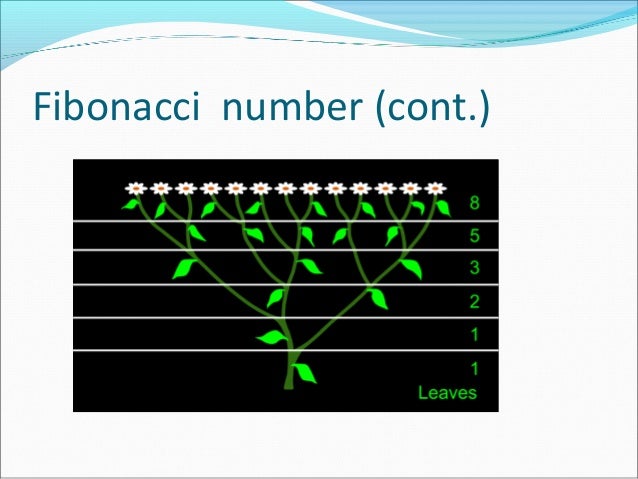 Fibonacci number (cont.)

8
5
3
2
1
1
Leaves